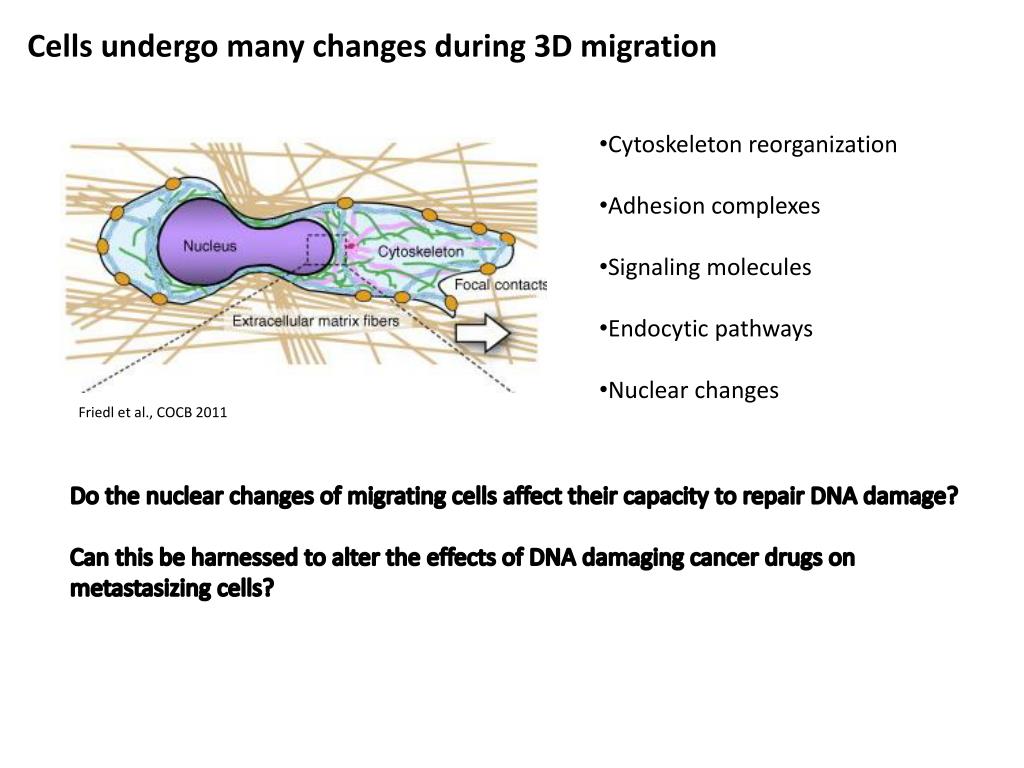 Cells undergo many changes during 3D migration

Nucleus

Cytoskeleton

Focal contacts

Extracellular matrix fibers

Friedl et al., COCB 2011

•Cytoskeleton reorganization

•Adhesion complexes

•Signaling molecules

•Endocytic pathways

•Nuclear changes

Do the nuclear changes of migrating cells affect their capacity to repair DNA damage?

Can this be harnessed to alter the effects of DNA damaging cancer drugs on metastasizing cells?